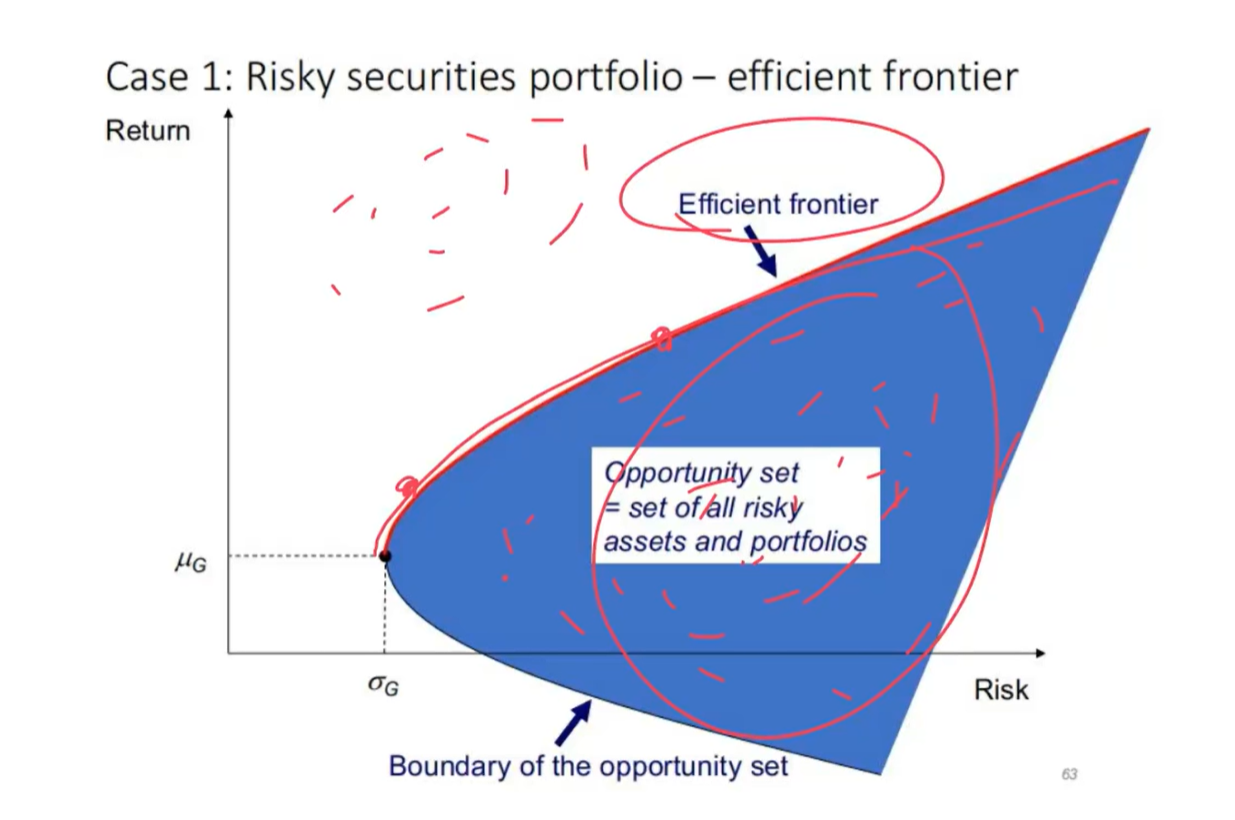 Case 1: Risky securities portfolio – efficient frontier

Return

Efficient frontier

Opportunity set
= set of all risky
assets and portfolios

$\mu_G$

$\sigma_G$

Risk

Boundary of the opportunity set

63